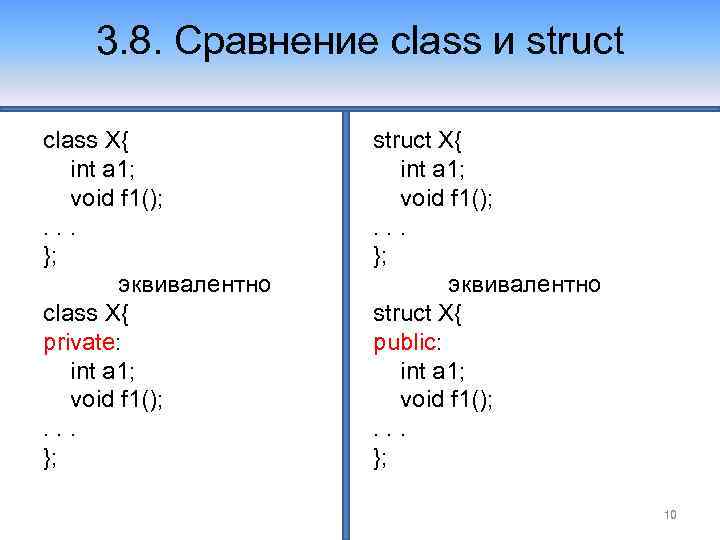 3.8. Сравнение class и struct

class X{
int a1;
void f1();
. . .
};
эквивалентно
class X{
private:
int a1;
void f1();
. . .
};

struct X{
int a1;
void f1();
. . .
};
эквивалентно
struct X{
public:
int a1;
void f1();
. . .
};

10